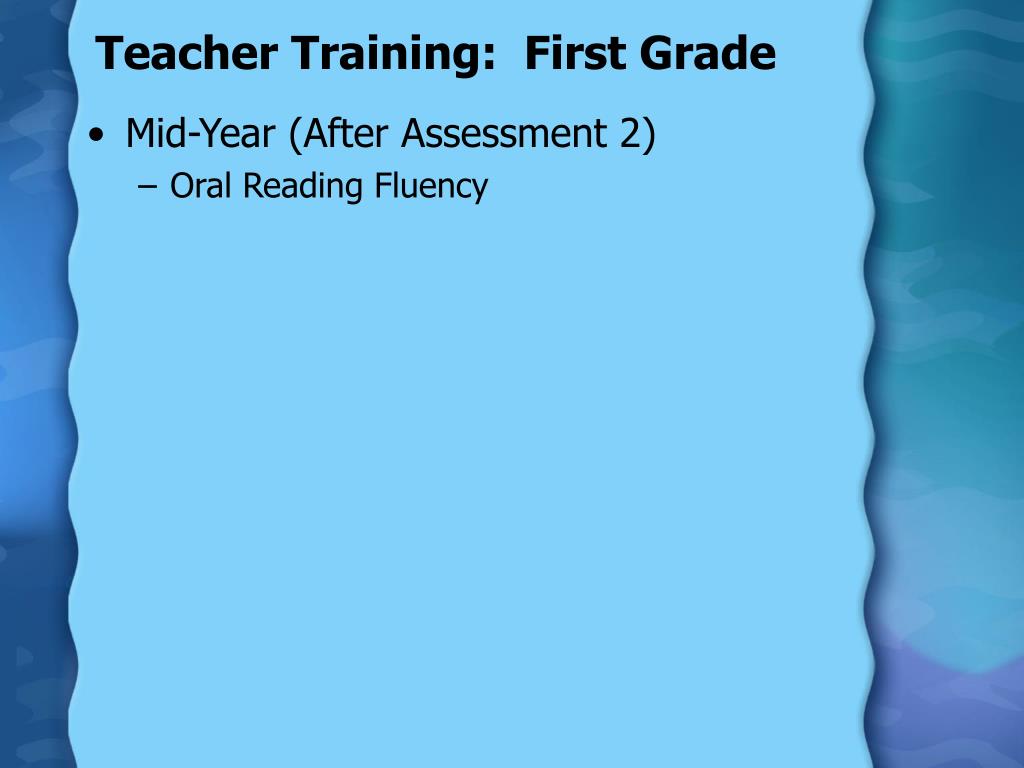 Teacher Training:  First Grade

• Mid-Year (After Assessment 2)
– Oral Reading Fluency